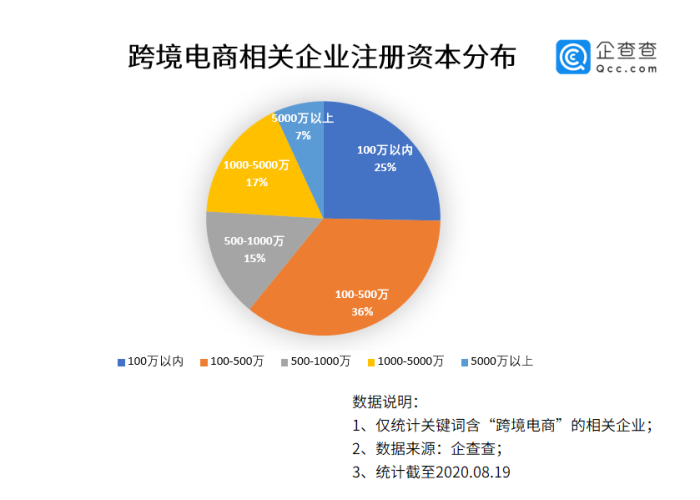 跨境电商相关企业注册资本分布

企查查
Qcc.com

5000万以上
7%

100万以内
25%

1000-5000万
17%

500-1000万
15%

100-500万
36%

100万以内 100-500万 500-1000万 1000-5000万 5000万以上

数据说明：
1、仅统计关键词含“跨境电商”的相关企业；
2、数据来源：企查查；
3、统计截至2020.08.19